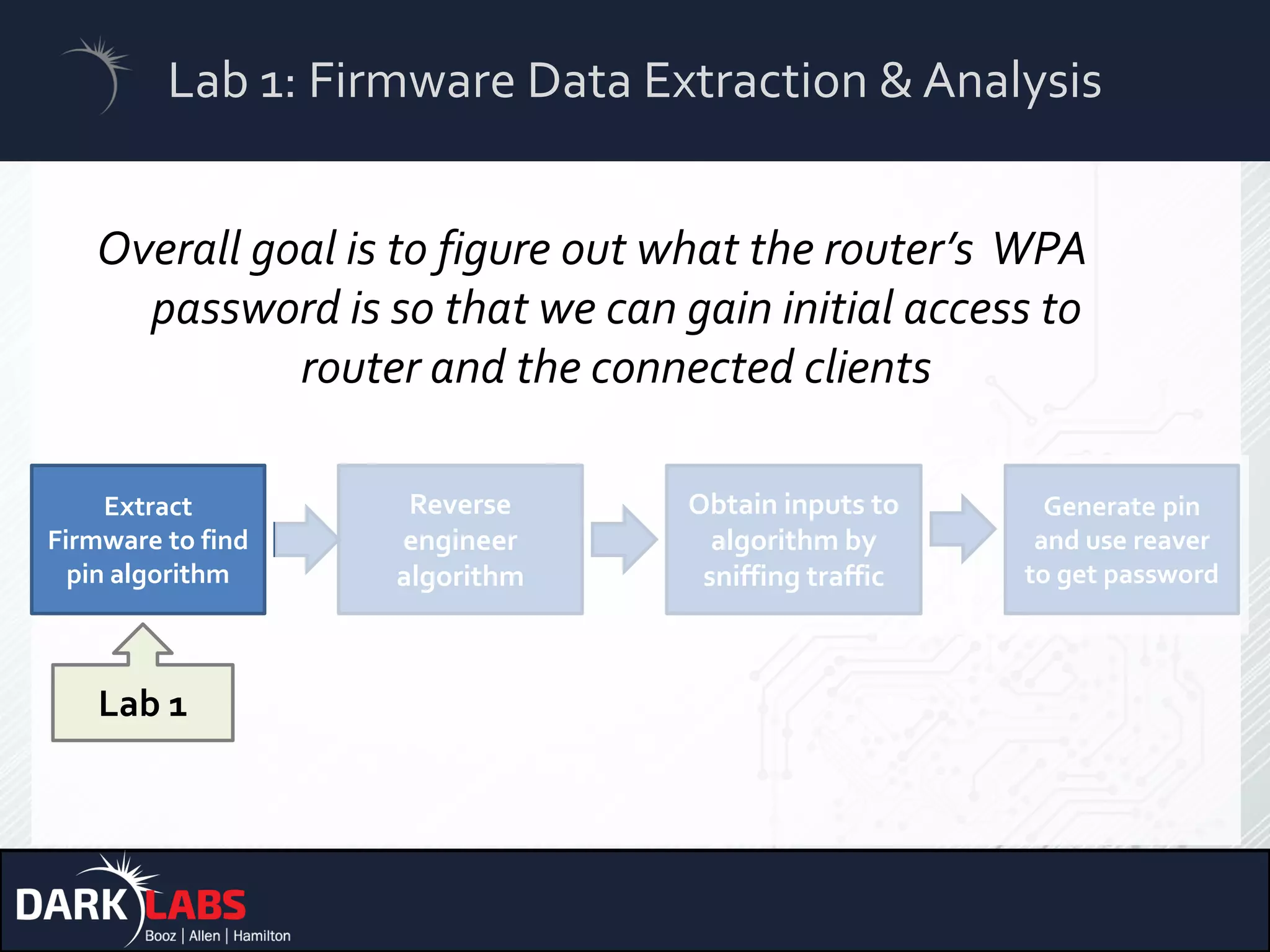 Lab 1: Firmware Data Extraction & Analysis

Overall goal is to figure out what the router's WPA password is so that we can gain initial access to router and the connected clients

Extract Firmware to find pin algorithm

Reverse engineer algorithm

Obtain inputs to algorithm by sniffing traffic

Generate pin and use reaver to get password

Lab 1

DARK LABS
Booz | Allen | Hamilton